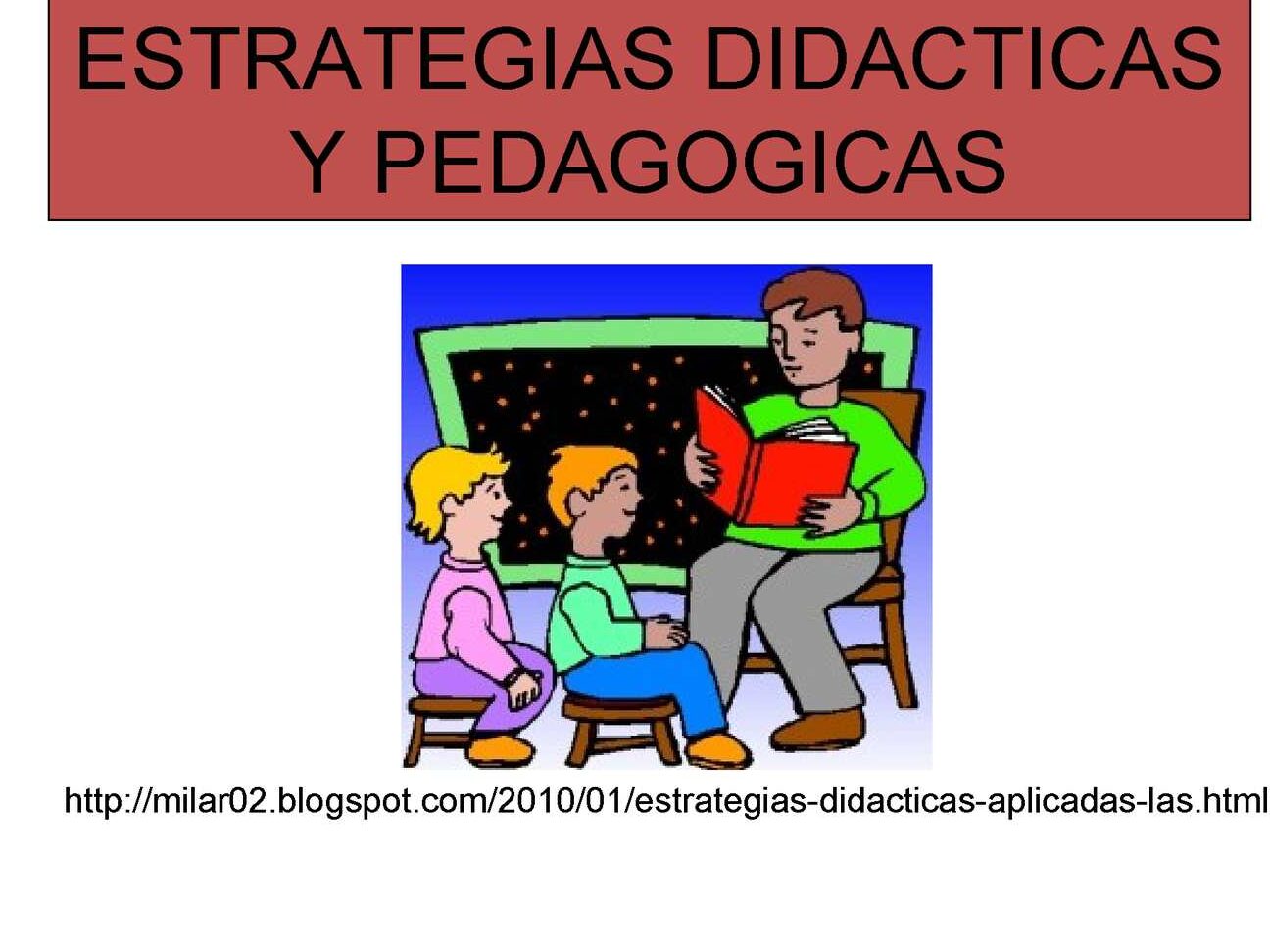 ESTRATEGIAS DIDACTICAS Y PEDAGOGICAS

http://milar02.blogspot.com/2010/01/estrategias-didacticas-aplicadas-las.html